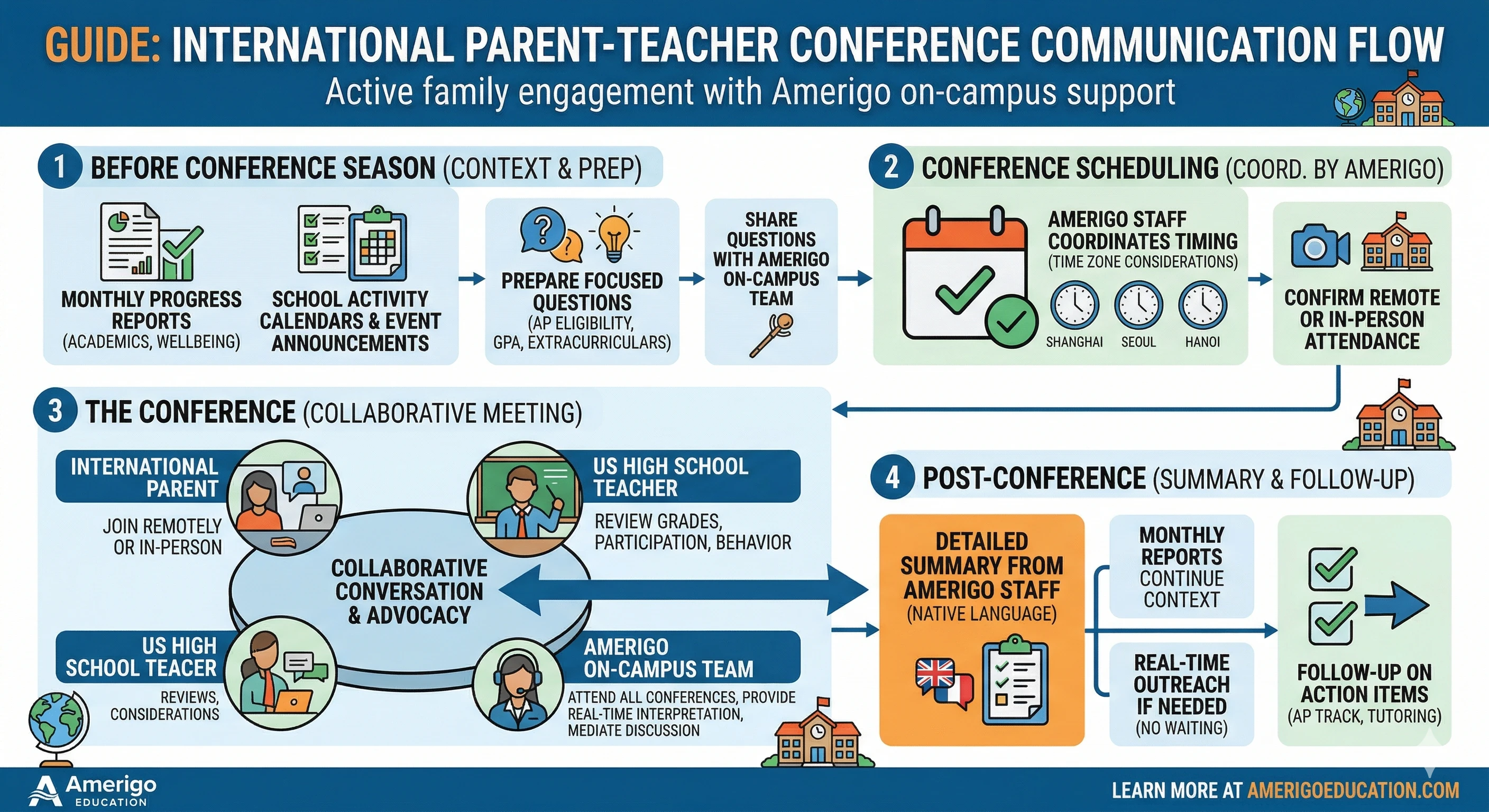 GUIDE: INTERNATIONAL PARENT-TEACHER CONFERENCE COMMUNICATION FLOW
Active family engagement with Amerigo on-campus support

1 BEFORE CONFERENCE SEASON (CONTEXT & PREP)

MONTHLY PROGRESS REPORTS (ACADEMICS, WELLBEING)

SCHOOL ACTIVITY CALENDARS & EVENT ANNOUNCEMENTS

PREPARE FOCUSED QUESTIONS (AP ELIGIBILITY, GPA, EXTRACURRICULARS)

SHARE QUESTIONS WITH AMERIGO ON-CAMPUS TEAM

2 CONFERENCE SCHEDULING (COORD. BY AMERIGO)

AMERIGO STAFF COORDINATES TIMING (TIME ZONE CONSIDERATIONS)

SHANGHAI SEOUL HANOI

CONFIRM REMOTE OR IN-PERSON ATTENDANCE

3 THE CONFERENCE (COLLABORATIVE MEETING)

INTERNATIONAL PARENT
JOIN REMOTELY OR IN-PERSON

US HIGH SCHOOL TEACHER
REVIEW GRADES, PARTICIPATION, BEHAVIOR

COLLABORATIVE CONVERSATION & ADVOCACY

US HIGH SCHOOL TEACER
REVIEWS, CONSIDERATIONS

AMERIGO ON-CAMPUS TEAM
ATTEND ALL CONFERENCES, PROVIDE REAL-TIME INTERPRETATION, MEDIATE DISCUSSION

4 POST-CONFERENCE (SUMMARY & FOLLOW-UP)

DETAILED SUMMARY FROM AMERIGO STAFF (NATIVE LANGUAGE)

MONTHLY REPORTS CONTINUE CONTEXT

REAL-TIME OUTREACH IF NEEDED (NO WAITING)

FOLLOW-UP ON ACTION ITEMS (AP TRACK, TUTORING)

Amerigo EDUCATION

LEARN MORE AT AMERIGOEDUCATION.COM